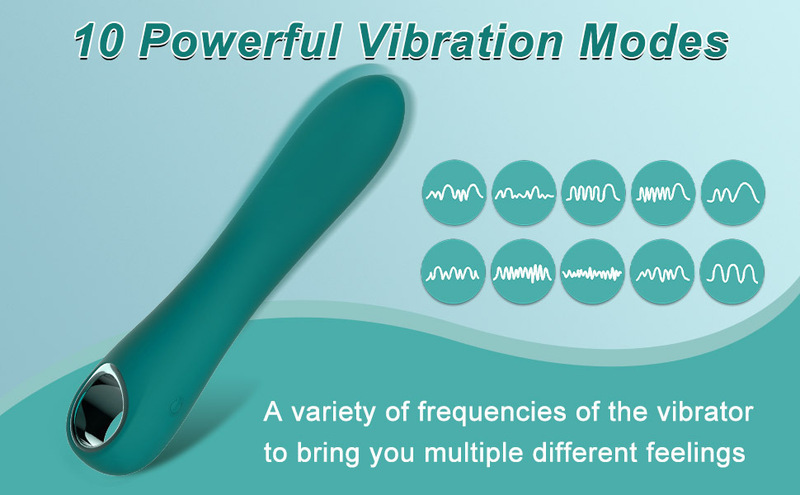 10 Powerful Vibration Modes

A variety of frequencies of the vibrator to bring you multiple different feelings